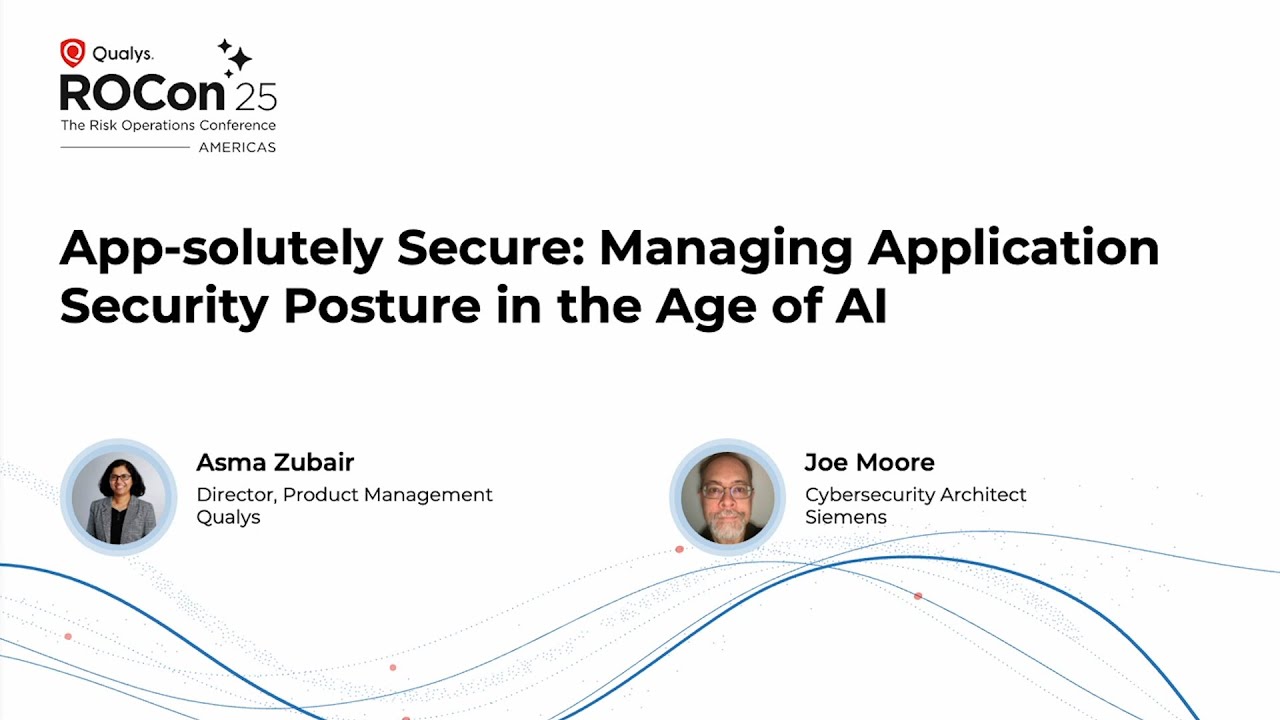 Qualys.
ROCon 25
The Risk Operations Conference
AMERICAS

App-solutely Secure: Managing Application Security Posture in the Age of AI

Asma Zubair
Director, Product Management
Qualys

Joe Moore
Cybersecurity Architect
Siemens